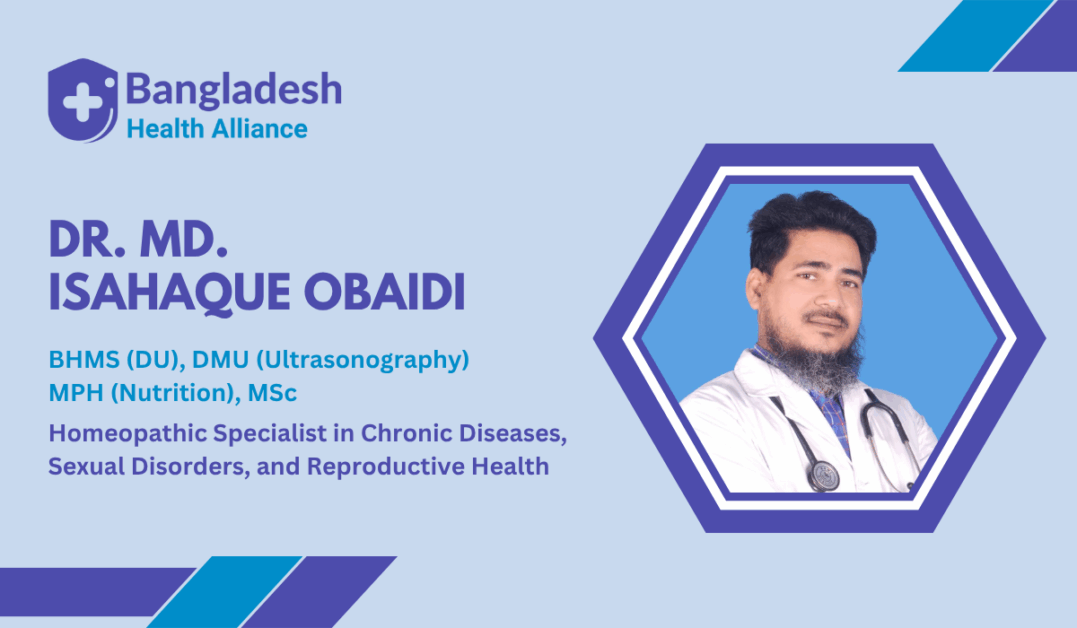 Bangladesh
Health Alliance

DR. MD.
ISAHAQUE OBAIDI

BHMS (DU), DMU (Ultrasonography)
MPH (Nutrition), MSc

Homeopathic Specialist in Chronic Diseases, Sexual Disorders, and Reproductive Health